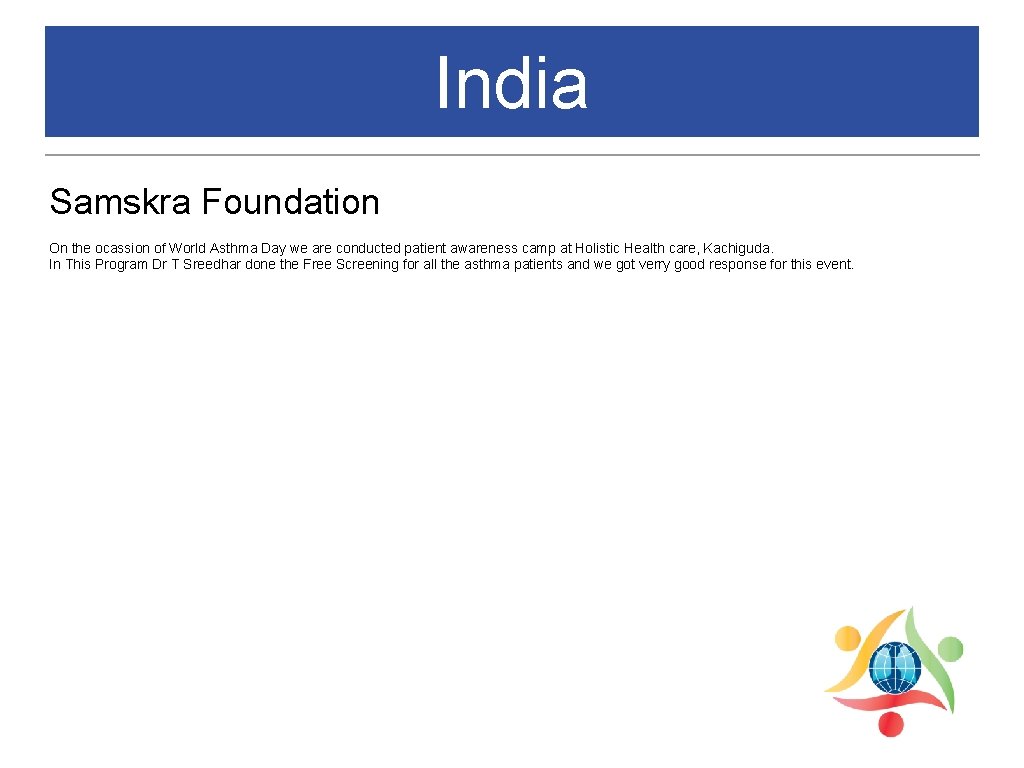 India

Samskra Foundation

On the ocassion of World Asthma Day we are conducted patient awareness camp at Holistic Health care, Kachiguda.
In This Program Dr T Sreedhar done the Free Screening for all the asthma patients and we got verry good response for this event.